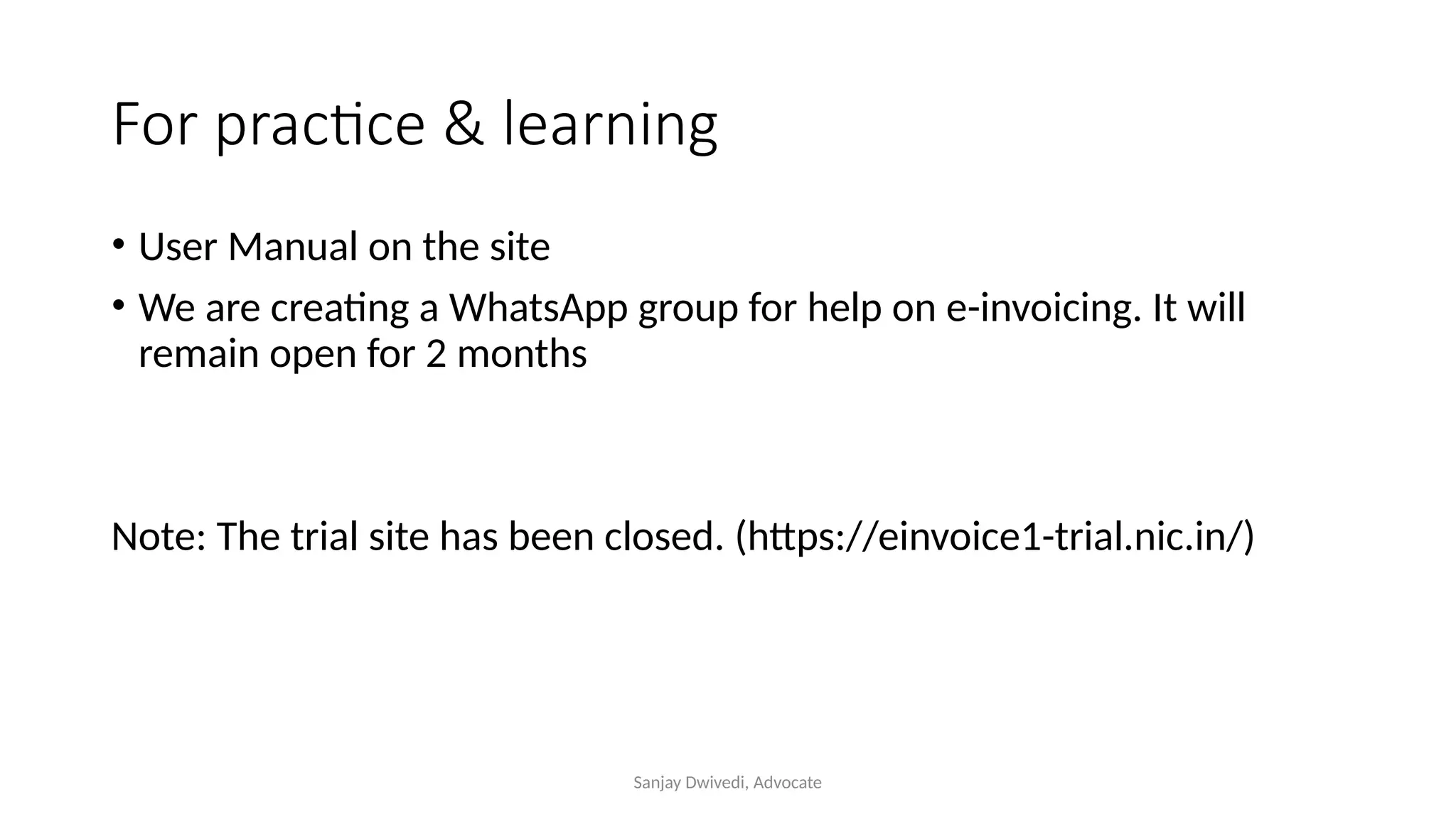 For practice & learning

• User Manual on the site
• We are creating a WhatsApp group for help on e-invoicing. It will remain open for 2 months

Note: The trial site has been closed. (https://einvoice1-trial.nic.in/)

Sanjay Dwivedi, Advocate